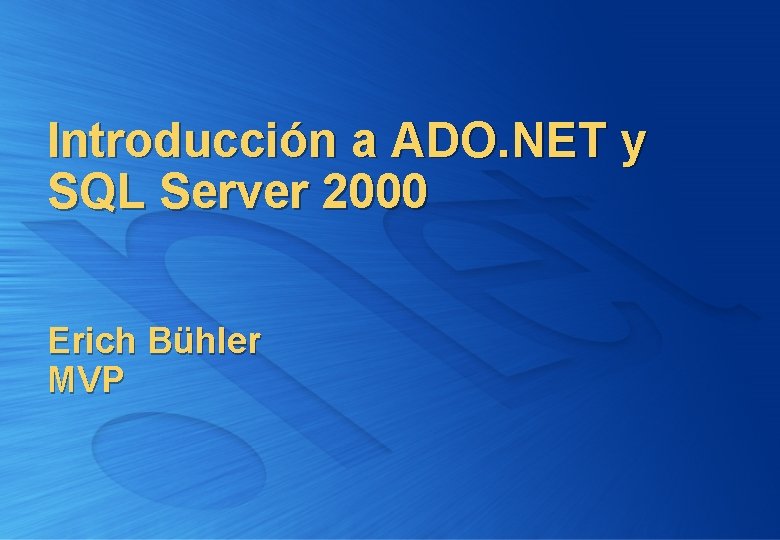 Introducción a ADO.NET y SQL Server 2000

Erich Bühler
MVP